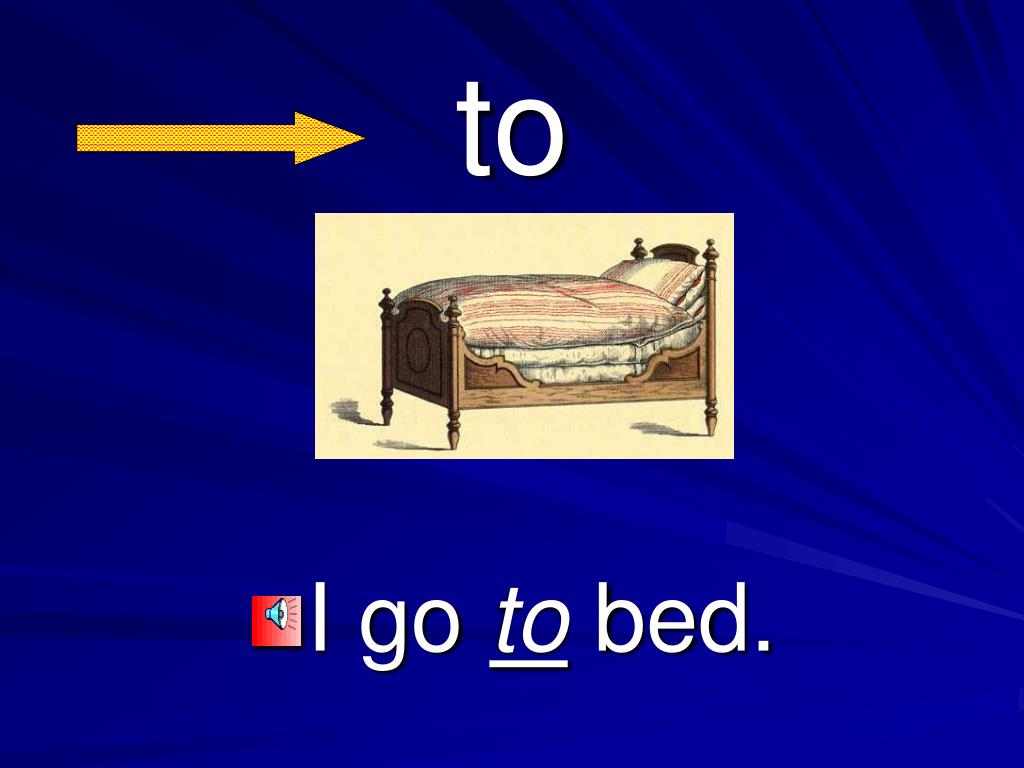 to

I go to bed.